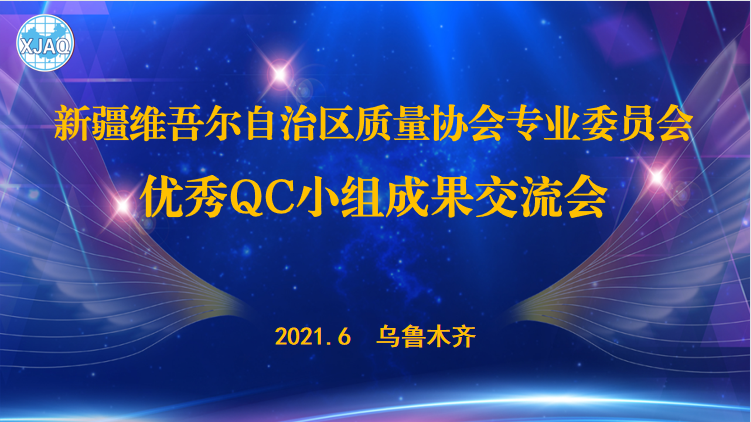 XJAQ

新疆维吾尔自治区质量协会专业委员会
优秀QC小组成果交流会

2021.6 乌鲁木齐